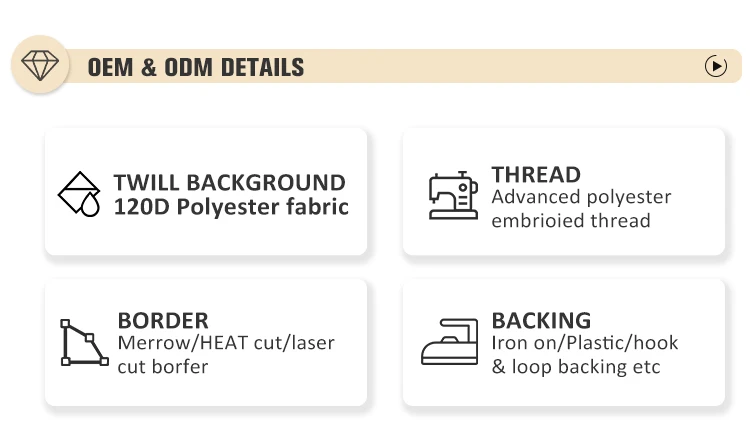 OEM & ODM DETAILS

TWILL BACKGROUND
120D Polyester fabric

THREAD
Advanced polyester embrioied thread

BORDER
Merrow/HEAT cut/laser cut borfer

BACKING
Iron on/Plastic/hook & loop backing etc